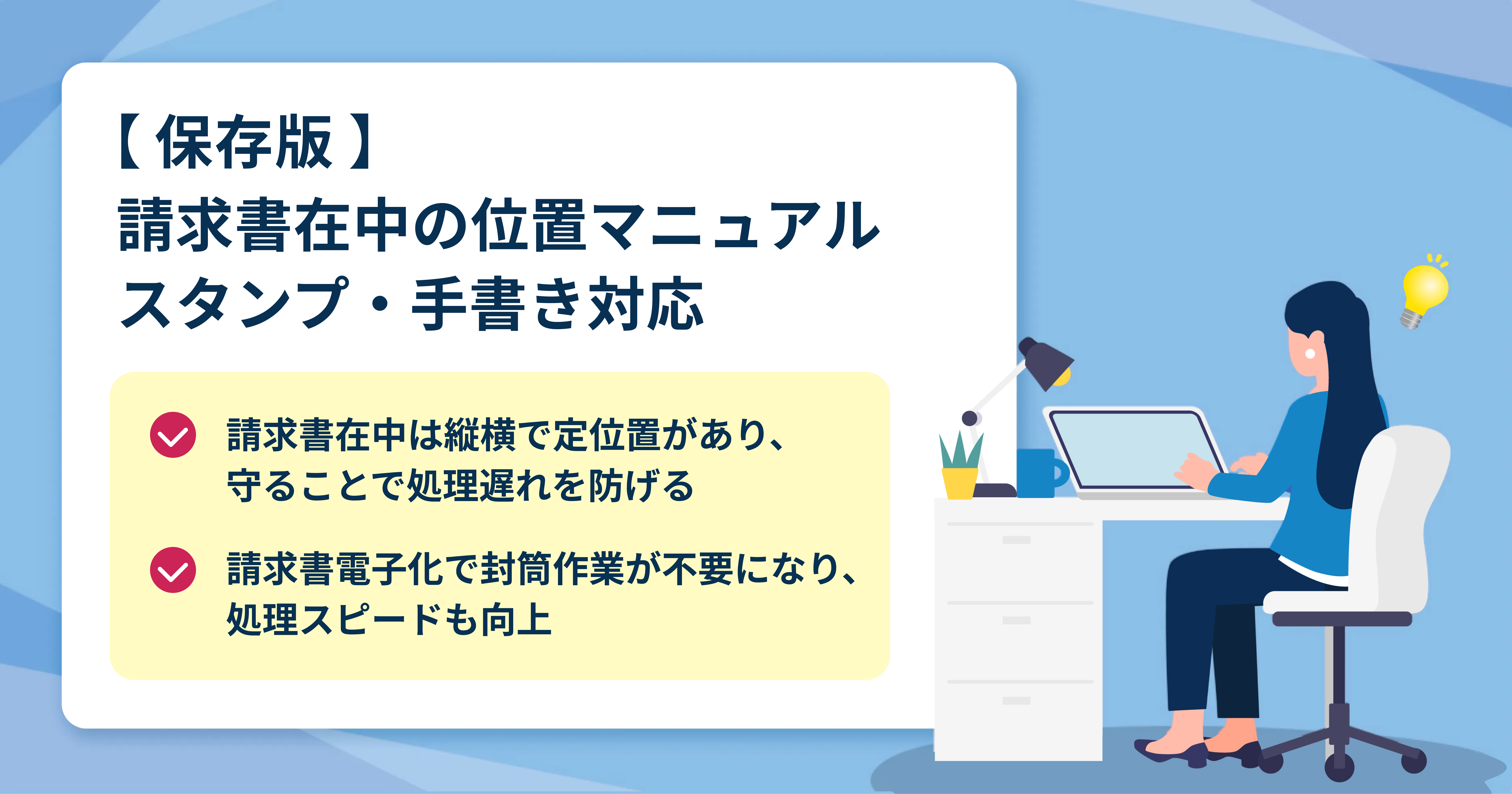 【保存版】
請求書在中の位置マニュアル
スタンプ・手書き対応

請求書在中は縦横で定位置があり、守ることで処理遅れを防げる

請求書電子化で封筒作業が不要になり、処理スピードも向上